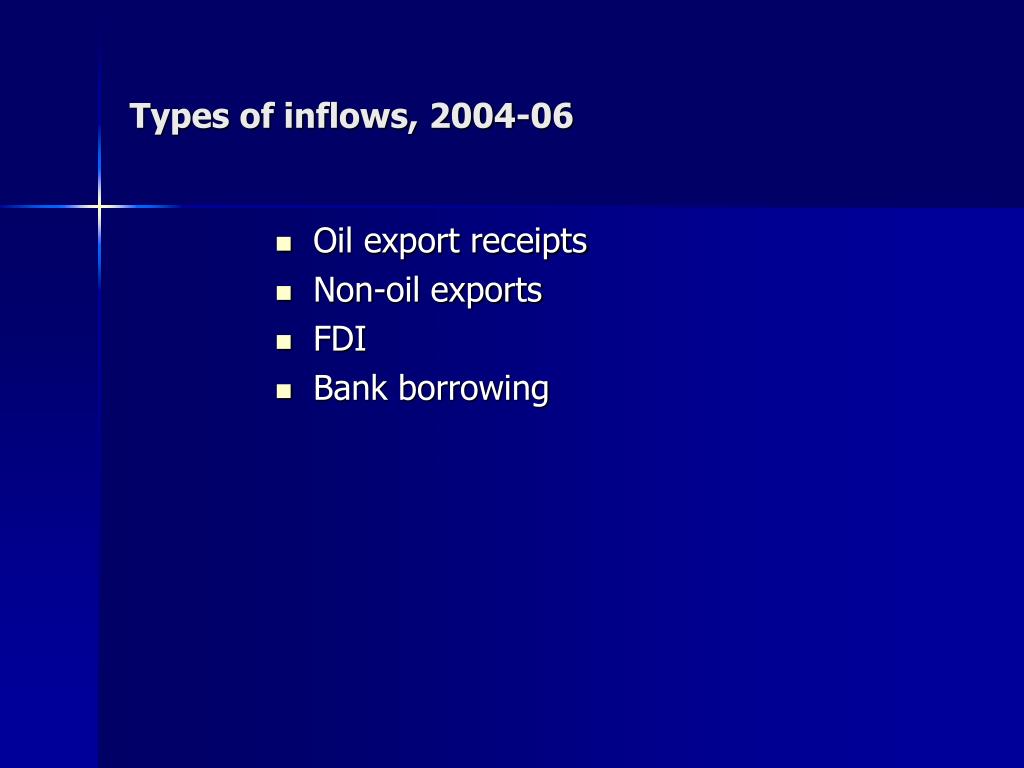 Types of inflows, 2004-06

- Oil export receipts
- Non-oil exports
- FDI
- Bank borrowing